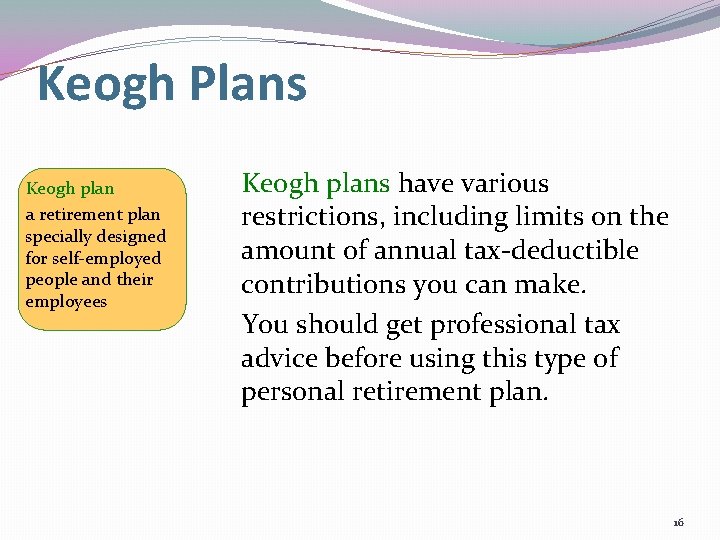 Keogh Plans

Keogh plan
a retirement plan specially designed for self-employed people and their employees

Keogh plans have various restrictions, including limits on the amount of annual tax-deductible contributions you can make.

You should get professional tax advice before using this type of personal retirement plan.

16